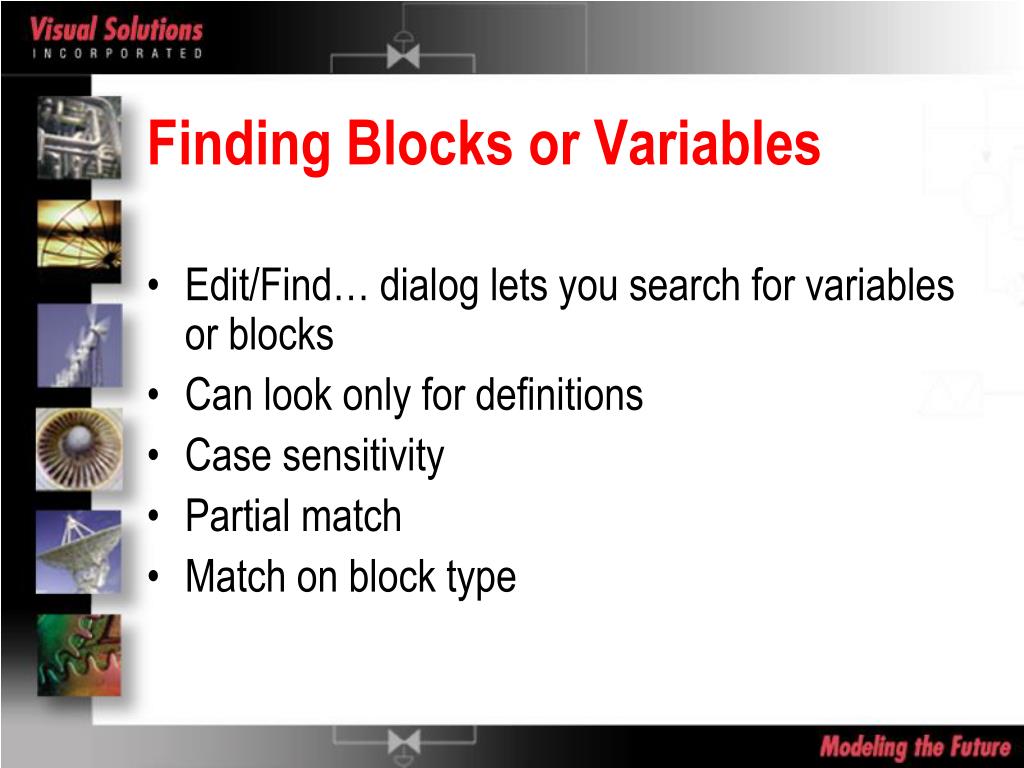 Visual Solutions
INCORPORATED

Finding Blocks or Variables

• Edit/Find… dialog lets you search for variables or blocks
• Can look only for definitions
• Case sensitivity
• Partial match
• Match on block type

Modeling the Future